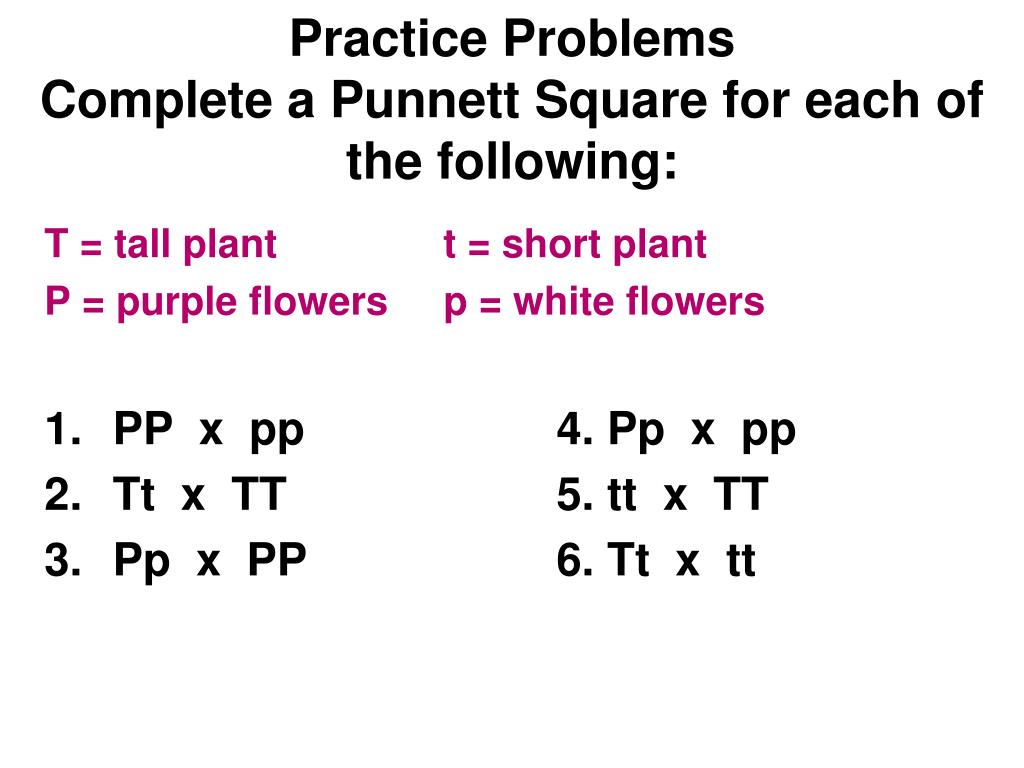 Practice Problems
Complete a Punnett Square for each of the following:

T = tall plant
P = purple flowers

t = short plant
p = white flowers

1. PP x pp
2. Tt x TT
3. Pp x PP

4. Pp x pp
5. tt x TT
6. Tt x tt